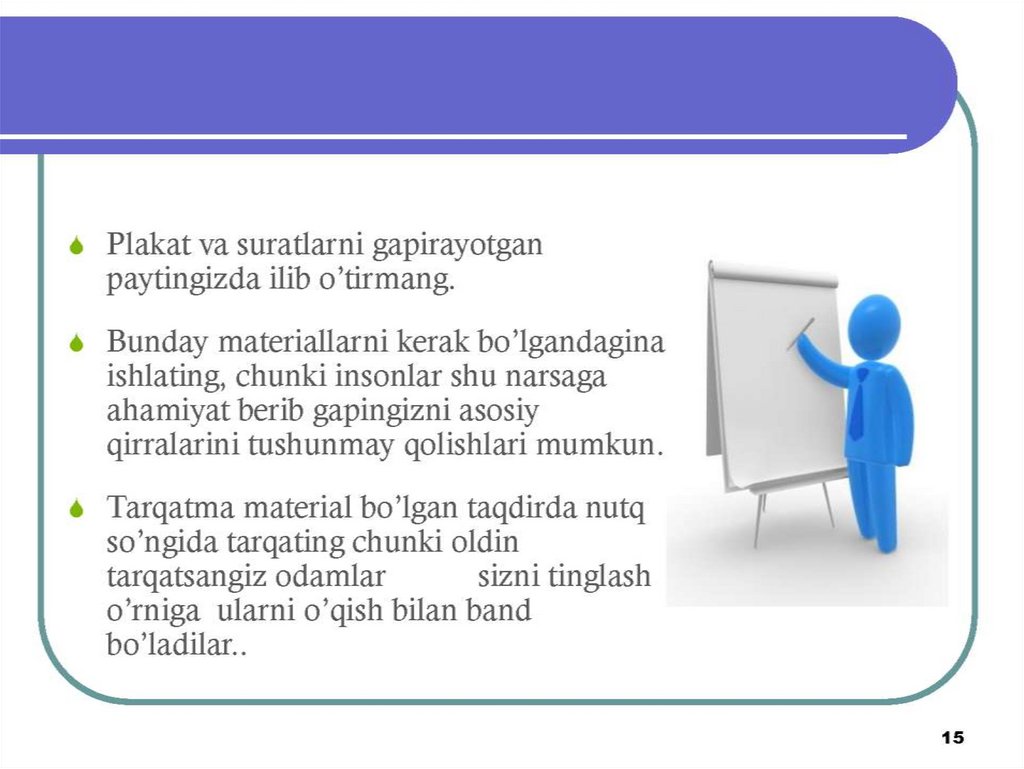 Plakat va suratlarni gapirayotgan paytingizda ilib o’tirmang.

Bunday materiallarni kerak bo’lgandagina ishlating, chunki insonlar shu narsaga ahamiyat berib gapingizni asosiy qirralarini tushunmay qolishlari mumkun.

Tarqatma material bo’lgan taqdirda nutq so’ngida tarqating chunki oldin tarqatsangiz odamlar sizni tinglash o’rniga ularni o’qish bilan band bo’ladilar..

15